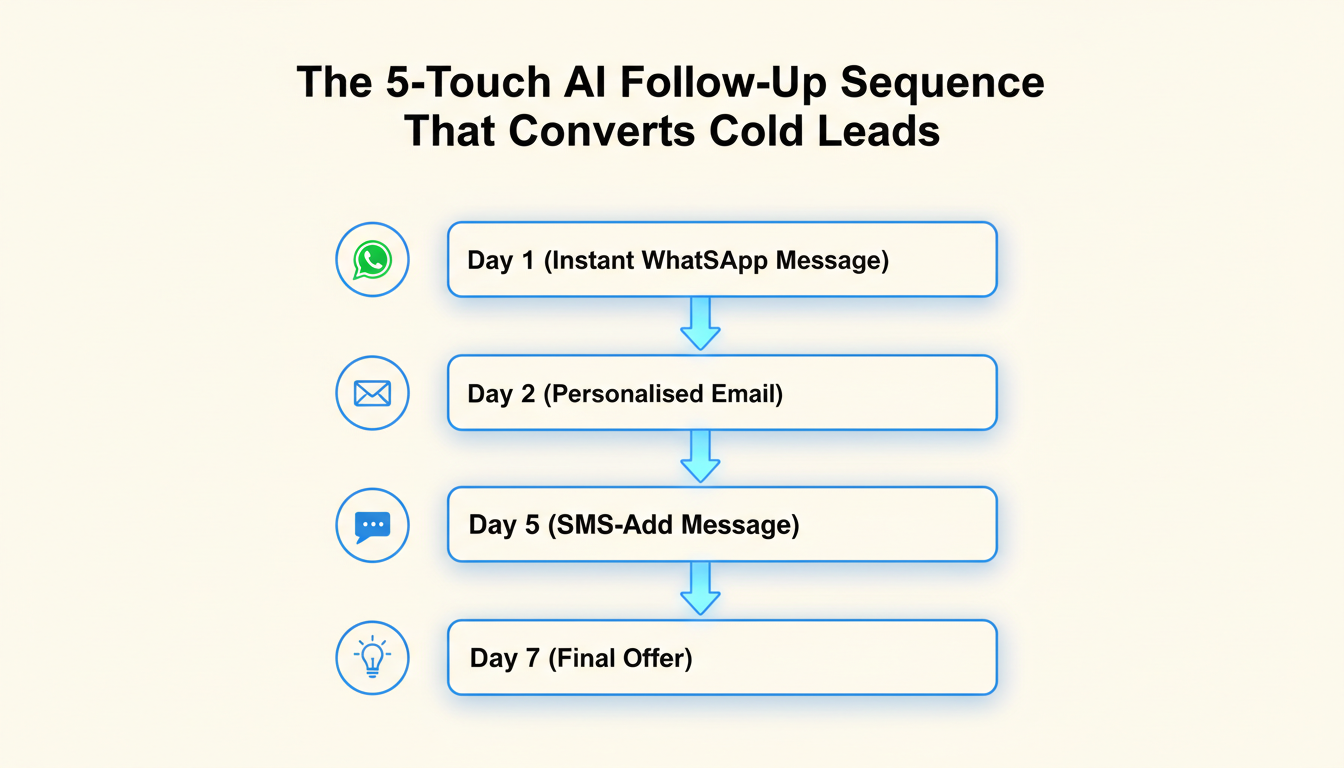 The 5-Touch AI Follow-Up Sequence That Converts Cold Leads

Day 1 (Instant WhatSApp Message)

Day 2 (Personalised Email)

Day 5 (SMS-Add Message)

Day 7 (Final Offer)